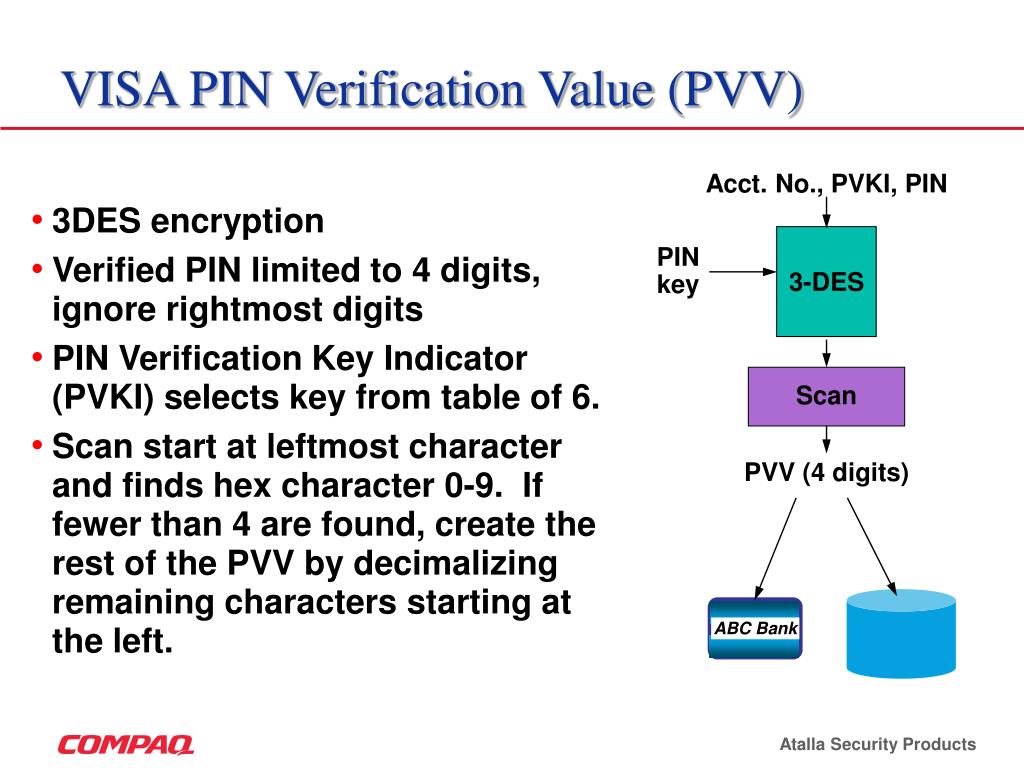 VISA PIN Verification Value (PVV)

• 3DES encryption
• Verified PIN limited to 4 digits, ignore rightmost digits
• PIN Verification Key Indicator (PVKI) selects key from table of 6.
• Scan start at leftmost character and finds hex character 0-9. If fewer than 4 are found, create the rest of the PVV by decimalizing remaining characters starting at the left.

Acct. No., PVKI, PIN

PIN key

3-DES

Scan

PVV (4 digits)

ABC Bank

COMPAQ

Atalla Security Products